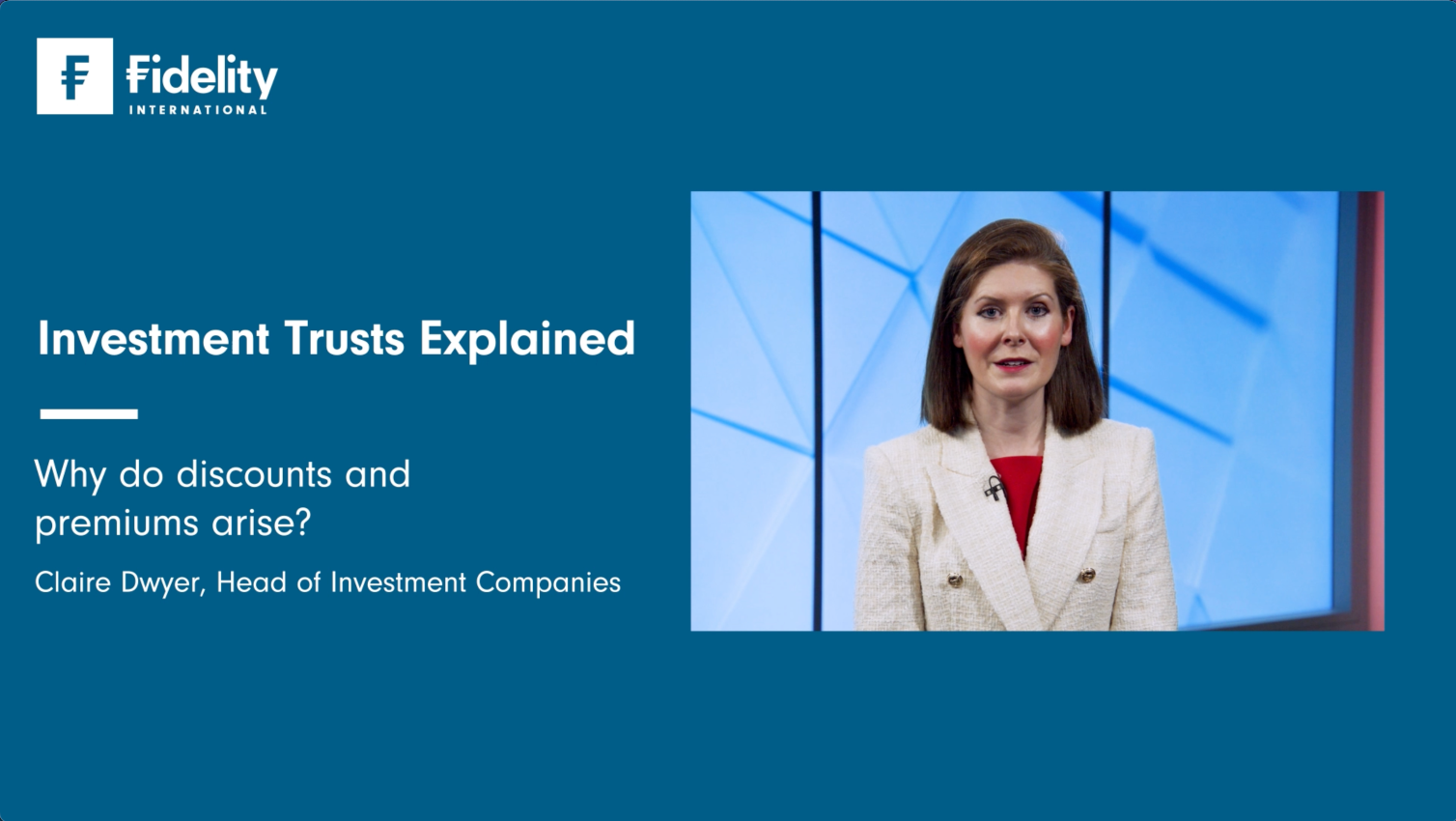 Fidelity
INTERNATIONAL

Investment Trusts Explained

Why do discounts and premiums arise?

Claire Dwyer, Head of Investment Companies